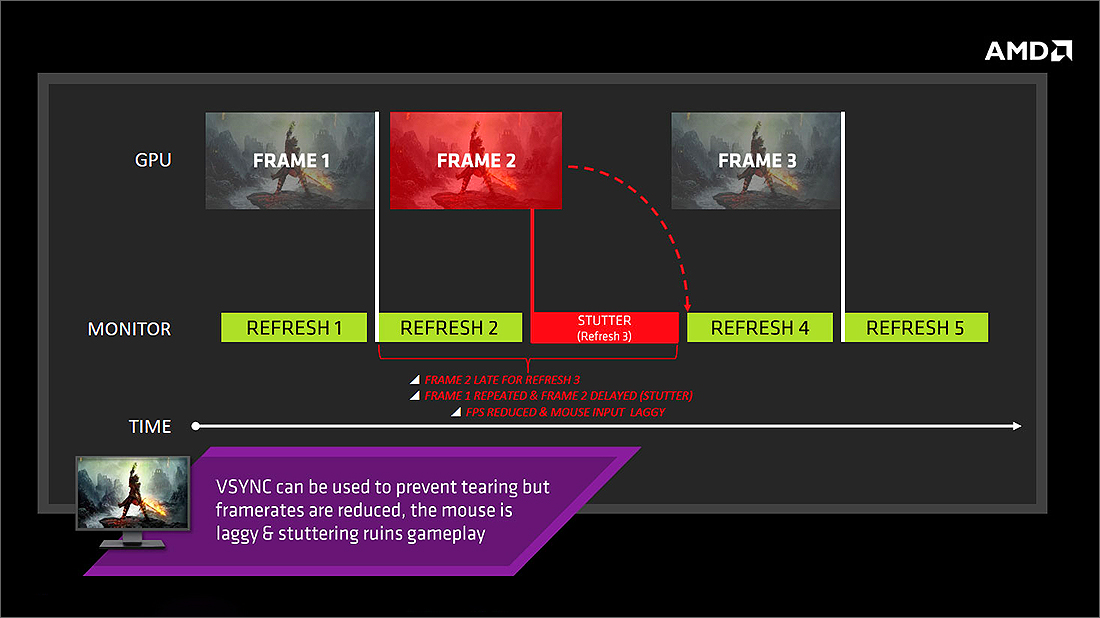 AMD

GPU

FRAME 1

FRAME 2

FRAME 3

MONITOR

REFRESH 1

REFRESH 2

STUTTER (Refresh 3)

REFRESH 4

REFRESH 5

FRAME 2 LATE FOR REFRESH 3
FRAME 1 REPEATED & FRAME 2 DELAYED (STUTTER)
FPS REDUCED & MOUSE INPUT LAGGY

TIME

VSYNC can be used to prevent tearing but framerates are reduced, the mouse is laggy & stuttering ruins gameplay